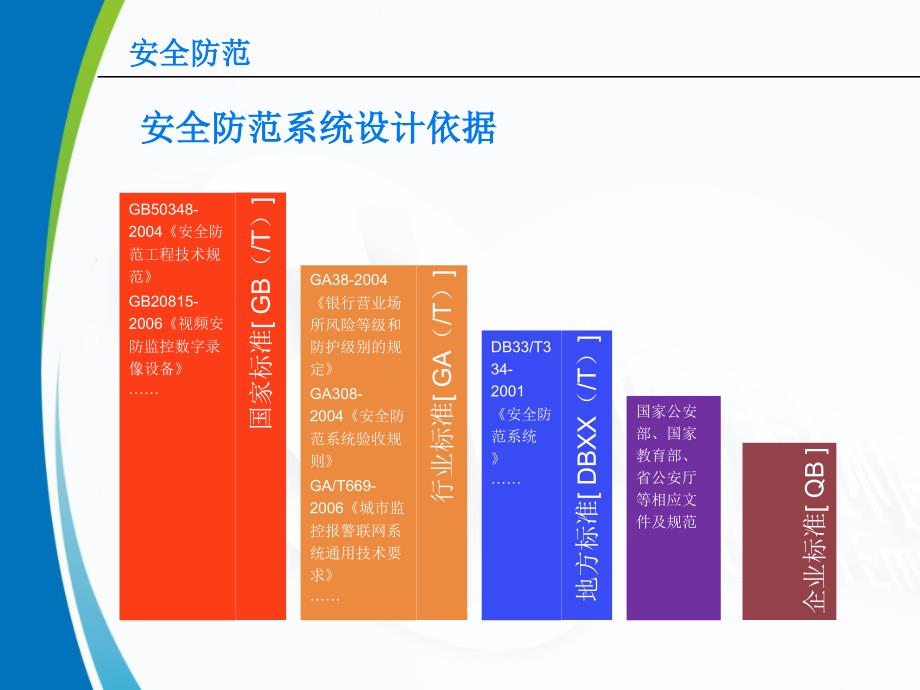 安全防范

安全防范系统设计依据

GB50348-2004《安全防范工程技术规范》
GB20815-2006《视频安防监控数字录像设备》
……

国家标准[ GB（/T）]

GA38-2004《银行营业场所风险等级和防护级别的规定》
GA308-2004《安全防范系统验收规则》
GA/T669-2006《城市监控报警联网系统通用技术要求》
……

行业标准[ GA（/T）]

DB33/T334-2001《安全防范系统》
……

地方标准[ DBXX（/T）]

国家公安部、国家教育部、省公安厅等相应文件及规范

企业标准[ QB ]